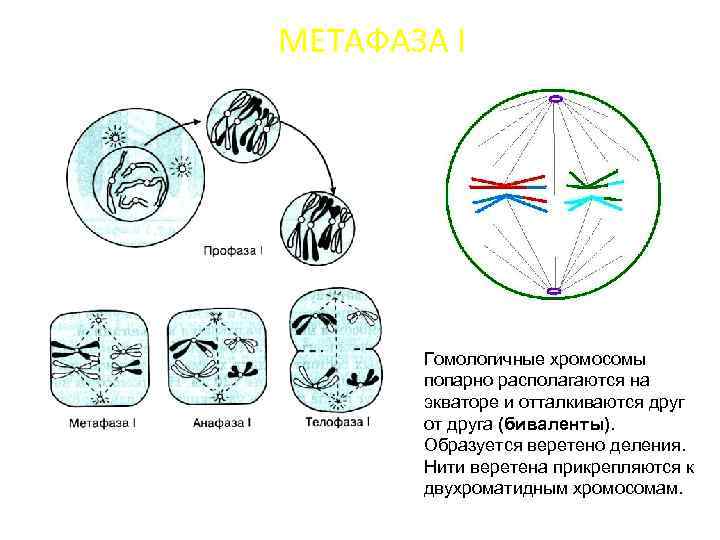 МЕТАФАЗА I

Профаза I

Метафаза I

Анафаза I

Телофаза I

Гомологичные хромосомы попарно располагаются на экваторе и отталкиваются друг от друга (**биваленты**). Образуется веретено деления. Нити веретена прикрепляются к двухроматидным хромосомам.